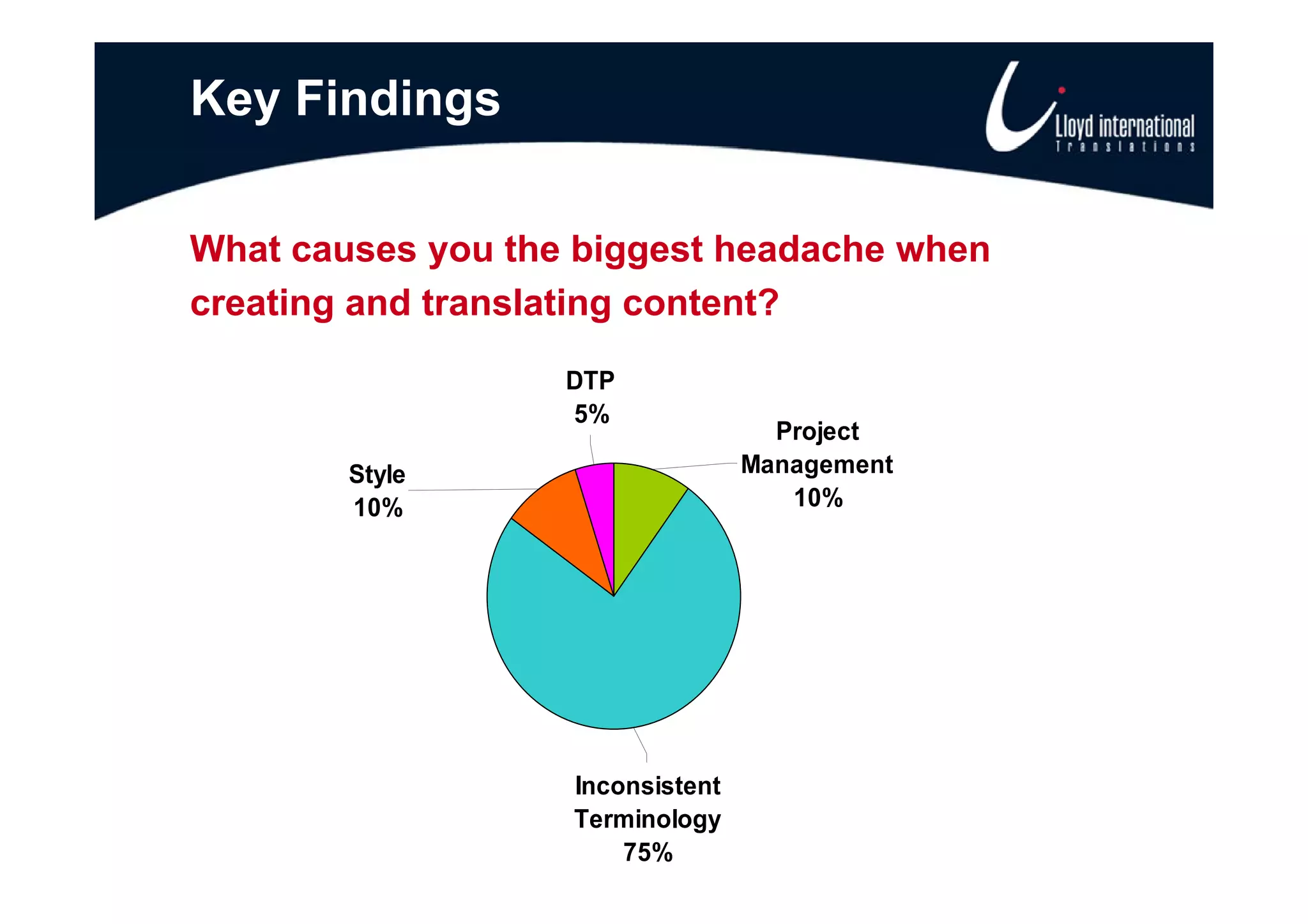 Key Findings

Lloyd international
Translations

What causes you the biggest headache when creating and translating content?

DTP
5%

Project
Management
10%

Style
10%

Inconsistent
Terminology
75%